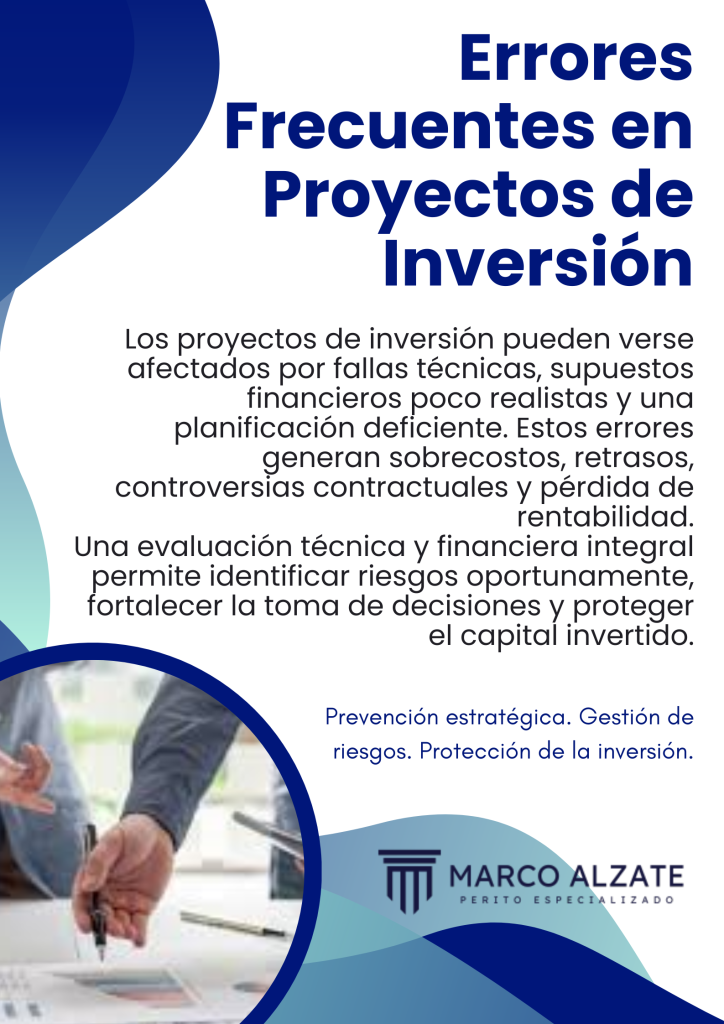 Errores Frecuentes en Proyectos de Inversión

Los proyectos de inversión pueden verse afectados por fallas técnicas, supuestos financieros poco realistas y una planificación deficiente. Estos errores generan sobrecostos, retrasos, controversias contractuales y pérdida de rentabilidad.
Una evaluación técnica y financiera integral permite identificar riesgos oportunamente, fortalecer la toma de decisiones y proteger el capital invertido.

Prevención estratégica. Gestión de riesgos. Protección de la inversión.

MARCO ALZATE
PERITO ESPECIALIZADO